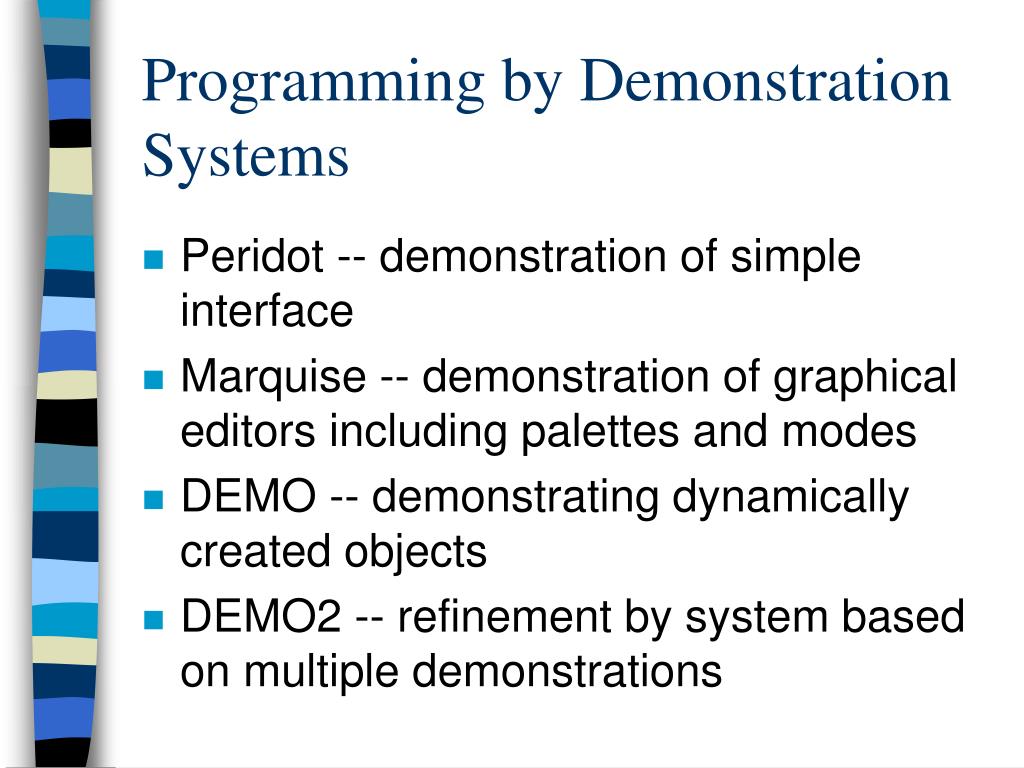 Programming by Demonstration Systems

- Peridot -- demonstration of simple interface
- Marquise -- demonstration of graphical editors including palettes and modes
- DEMO -- demonstrating dynamically created objects
- DEMO2 -- refinement by system based on multiple demonstrations